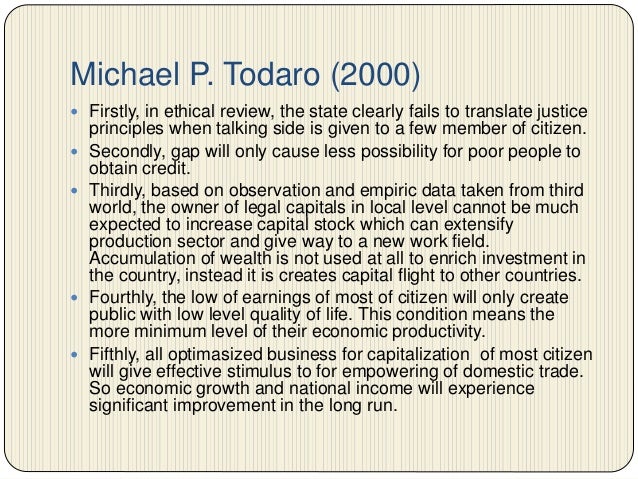 Michael P. Todaro (2000)

- Firstly, in ethical review, the state clearly fails to translate justice principles when talking side is given to a few member of citizen.
- Secondly, gap will only cause less possibility for poor people to obtain credit.
- Thirdly, based on observation and empiric data taken from third world, the owner of legal capitals in local level cannot be much expected to increase capital stock which can extensify production sector and give way to a new work field. Accumulation of wealth is not used at all to enrich investment in the country, instead it is creates capital flight to other countries.
- Fourthly, the low of earnings of most of citizen will only create public with low level quality of life. This condition means the more minimum level of their economic productivity.
- Fifthly, all optimasized business for capitalization of most citizen will give effective stimulus to for empowering of domestic trade. So economic growth and national income will experience significant improvement in the long run.